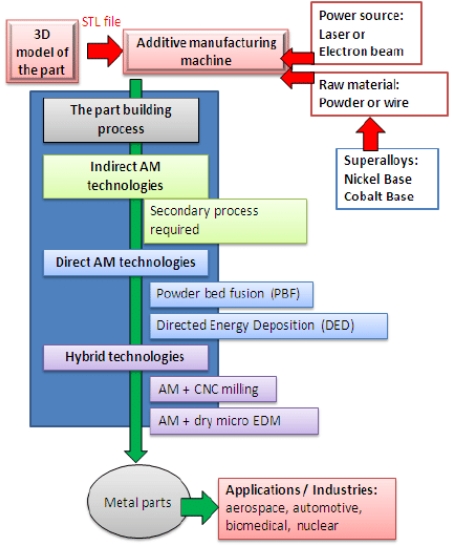 3D model of the part

STL file

Additive manufacturing machine

Power source: Laser or Electron beam

Raw material: Powder or wire

Superalloys: Nickel Base Cobalt Base

The part building process

Indirect AM technologies

Secondary process required

Direct AM technologies

Powder bed fusion (PBF)

Directed Energy Deposition (DED)

Hybrid technologies

AM + CNC milling

AM + dry micro EDM

Metal parts

Applications / Industries: aerospace, automotive, biomedical, nuclear